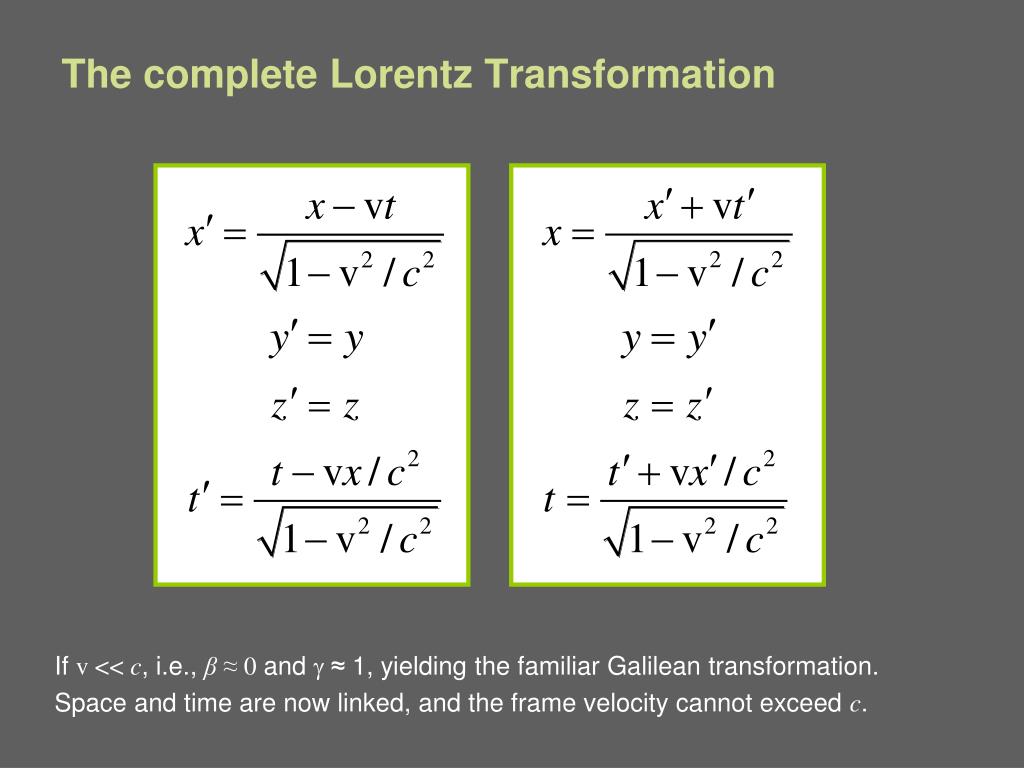 The complete Lorentz Transformation

$x' = \frac{x - vt}{\sqrt{1 - v^2/c^2}}$

$y' = y$

$z' = z$

$t' = \frac{t - vx/c^2}{\sqrt{1 - v^2/c^2}}$

$x = \frac{x' + vt'}{\sqrt{1 - v^2/c^2}}$

$y = y'$

$z = z'$

$t = \frac{t' + vx'/c^2}{\sqrt{1 - v^2/c^2}}$

If $v << c$, i.e., $\beta \approx 0$ and $\gamma \approx 1$, yielding the familiar Galilean transformation. Space and time are now linked, and the frame velocity cannot exceed $c$.